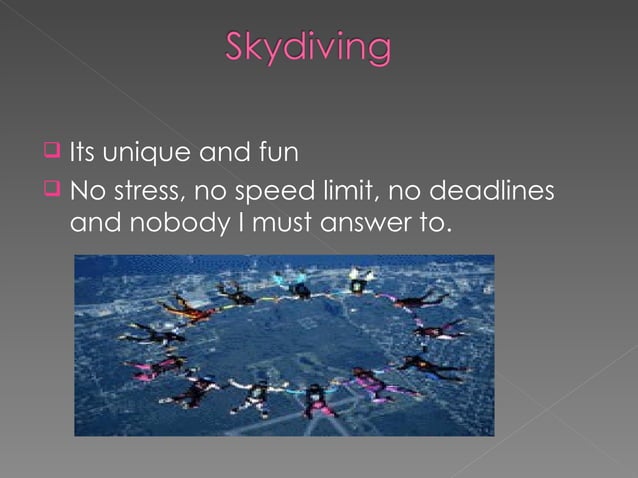 Skydiving

Its unique and fun

No stress, no speed limit, no deadlines and nobody I must answer to.